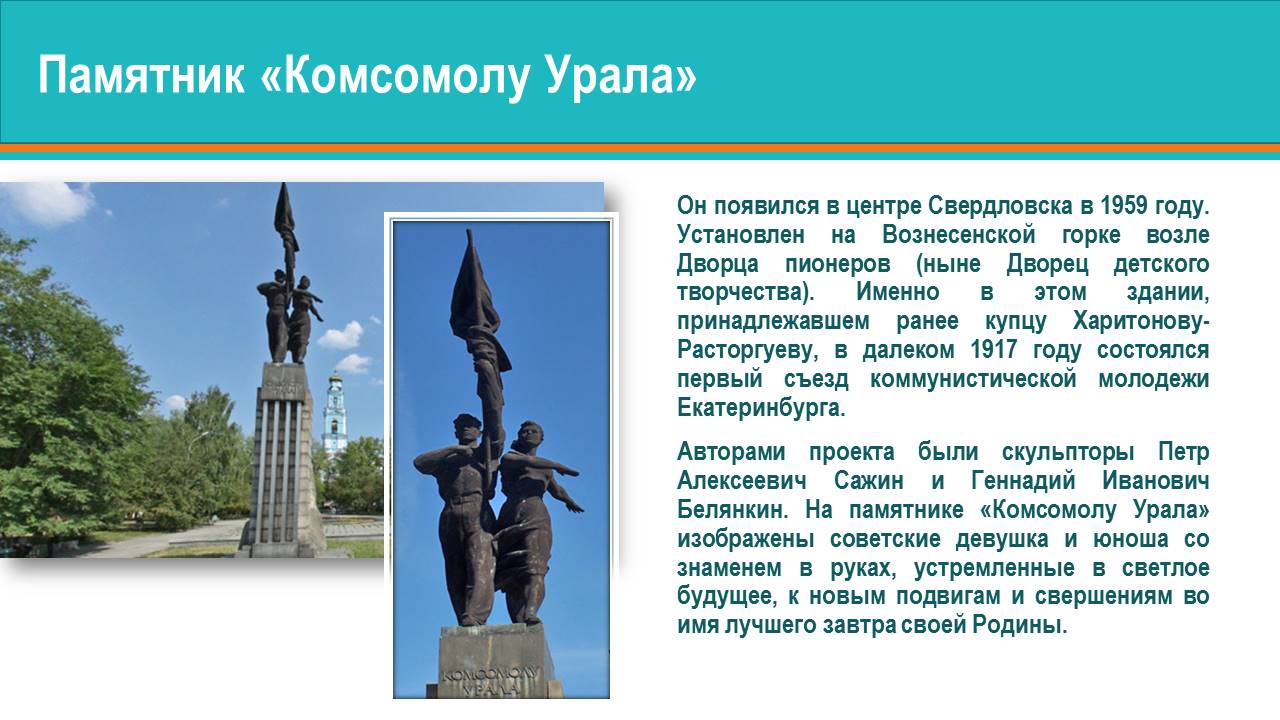 Памятник «Комсомолу Урала»

Он появился в центре Свердловска в 1959 году. Установлен на Вознесенской горке возле Дворца пионеров (ныне Дворец детского творчества). Именно в этом здании, принадлежавшем ранее купцу Харитонову-Расторгуеву, в далеком 1917 году состоялся первый съезд коммунистической молодежи Екатеринбурга.

Авторами проекта были скульпторы Петр Алексеевич Сажин и Геннадий Иванович Белянкин. На памятнике «Комсомолу Урала» изображены советские девушка и юноша со знаменем в руках, устремленные в светлое будущее, к новым подвигам и свершениям во имя лучшего завтра своей Родины.

КОМСОМОЛУ УРАЛА